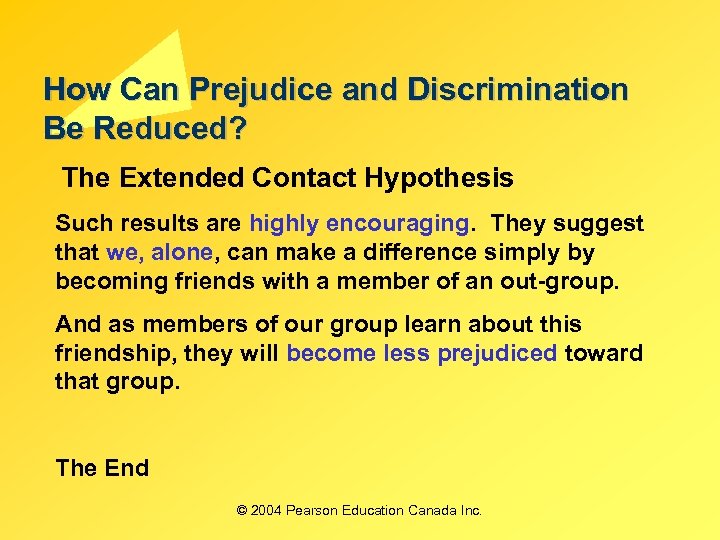 How Can Prejudice and Discrimination Be Reduced?

The Extended Contact Hypothesis

Such results are highly encouraging. They suggest that we, alone, can make a difference simply by becoming friends with a member of an out-group.

And as members of our group learn about this friendship, they will become less prejudiced toward that group.

The End

© 2004 Pearson Education Canada Inc.